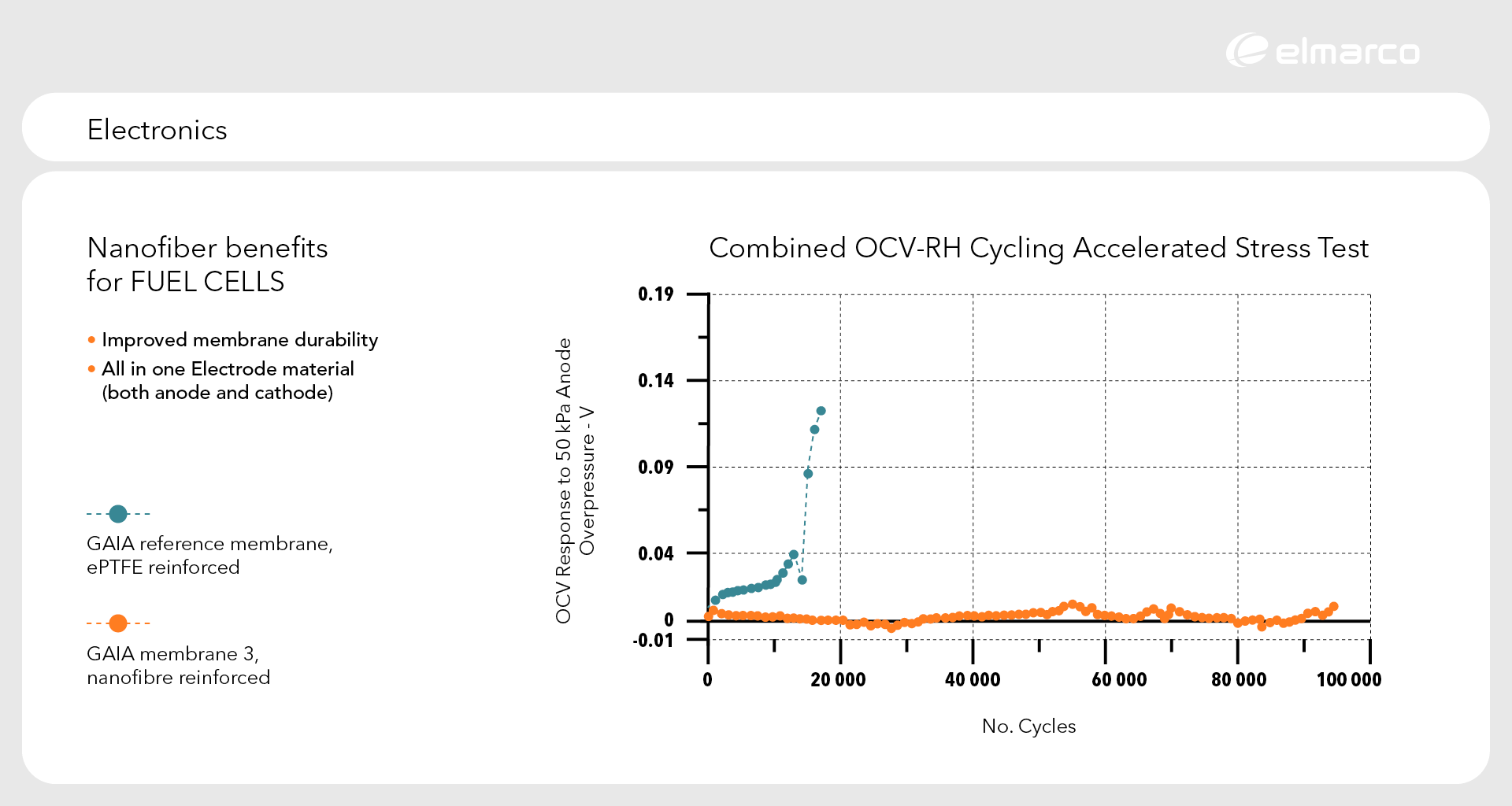 elmarco

Electronics

Nanofiber benefits for FUEL CELLS

• Improved membrane durability
• All in one Electrode material (both anode and cathode)

GAIA reference membrane, ePTFE reinforced

GAIA membrane 3, nanofibre reinforced

Combined OCV-RH Cycling Accelerated Stress Test

OCV Response to 50 kPa Anode Overpressure - V

0.19
0.14
0.09
0.04
0
-0.01

0
20 000
40 000
60 000
80 000
100 000

No. Cycles